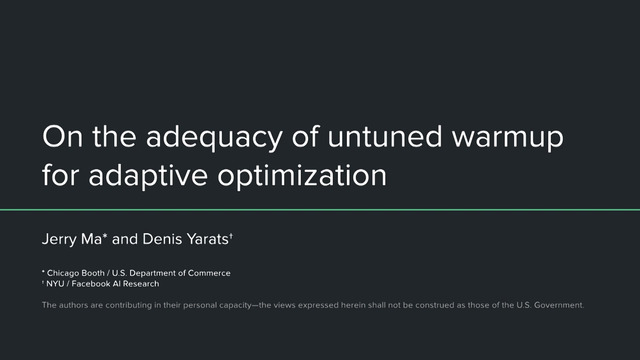 On the adequacy of untuned warmup for adaptive optimization

Jerry Ma* and Denis Yarats†

* Chicago Booth / U.S. Department of Commerce
† NYU / Facebook AI Research

The authors are contributing in their personal capacity—the views expressed herein shall not be construed as those of the U.S. Government.